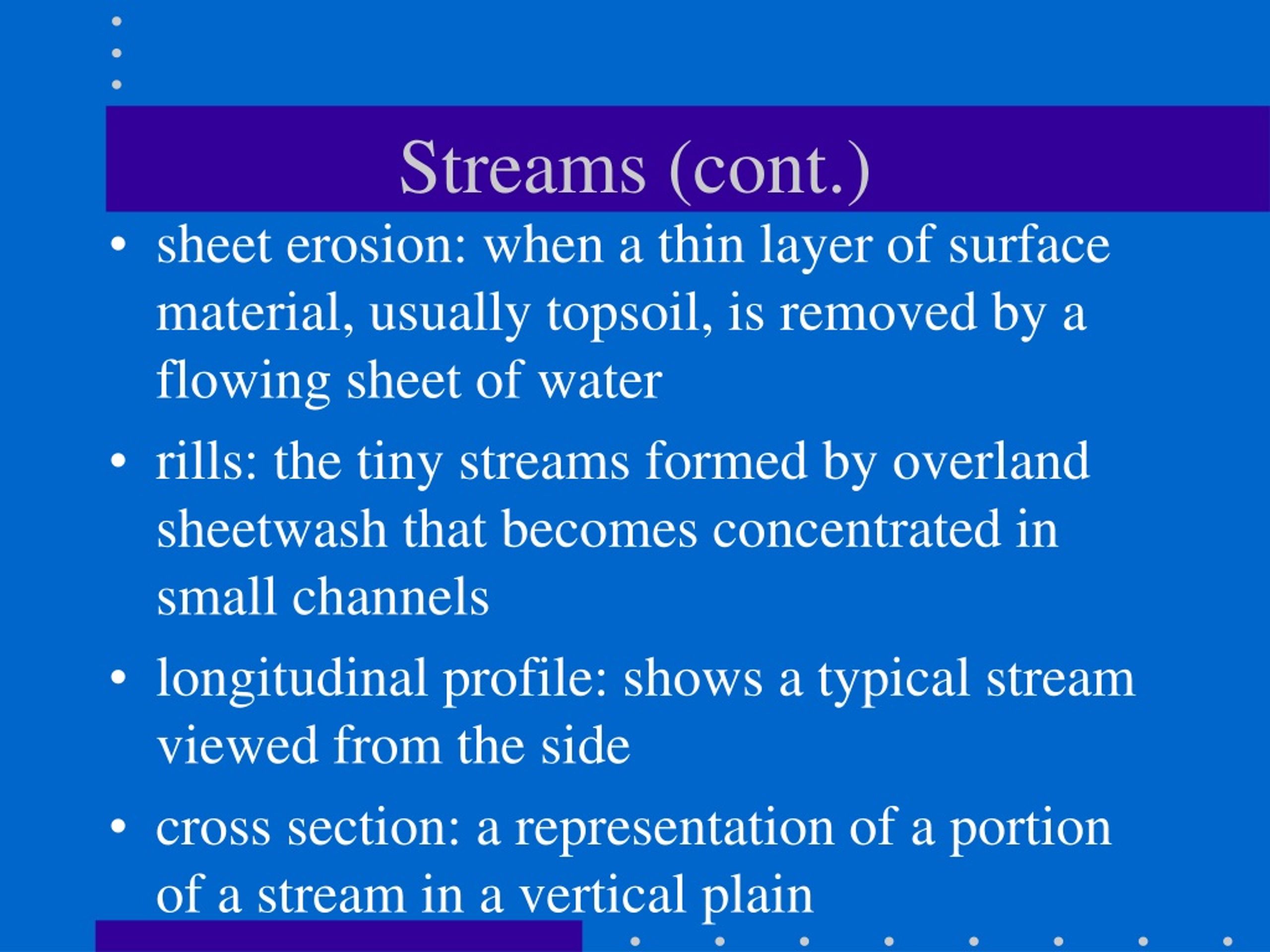 Streams (cont.)

• sheet erosion: when a thin layer of surface material, usually topsoil, is removed by a flowing sheet of water

• rills: the tiny streams formed by overland sheetwash that becomes concentrated in small channels

• longitudinal profile: shows a typical stream viewed from the side

• cross section: a representation of a portion of a stream in a vertical plain